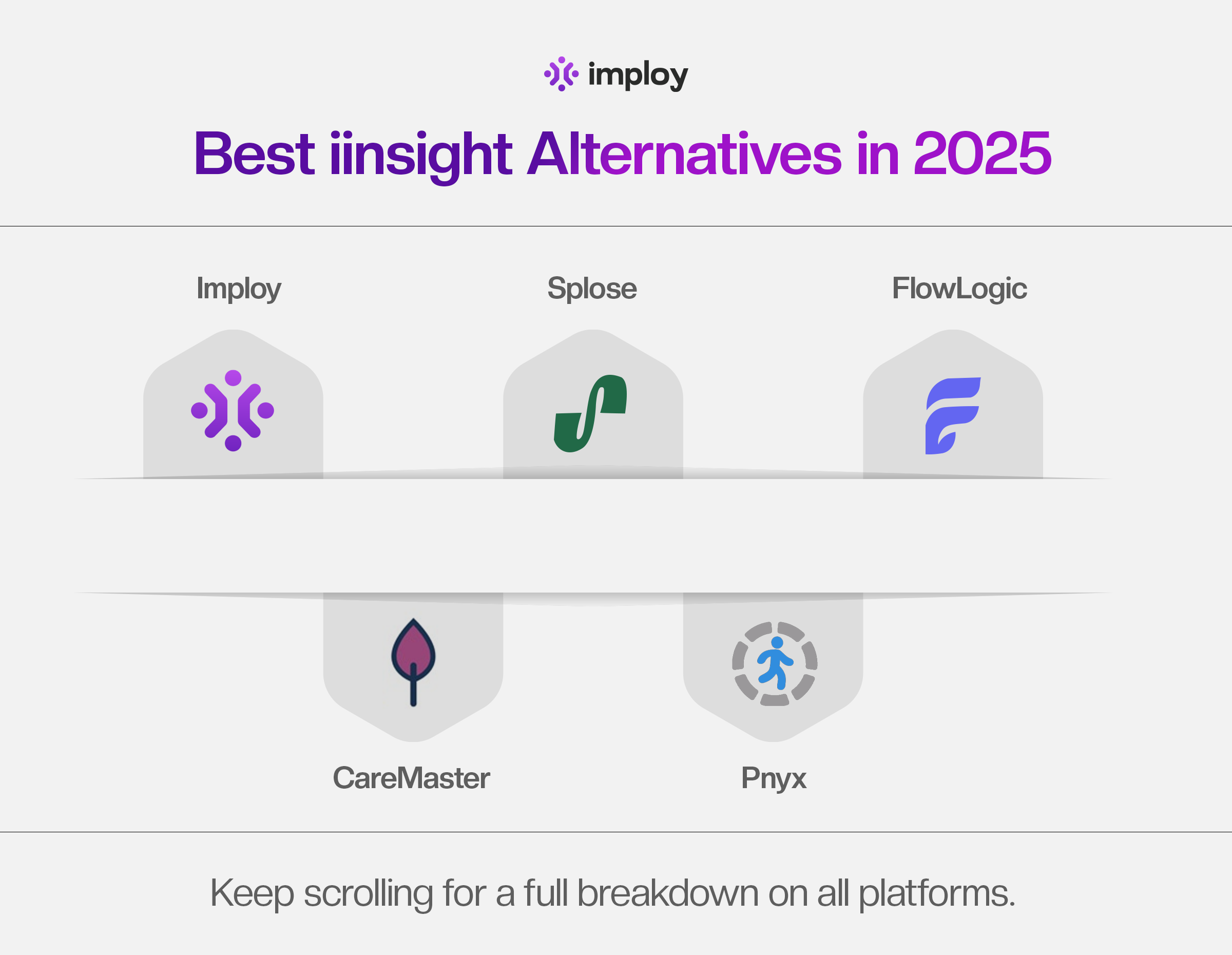 imploy

Best iinsight Alternatives in 2025

Imploy

Splose

FlowLogic

CareMaster

Pnyx

Keep scrolling for a full breakdown on all platforms.